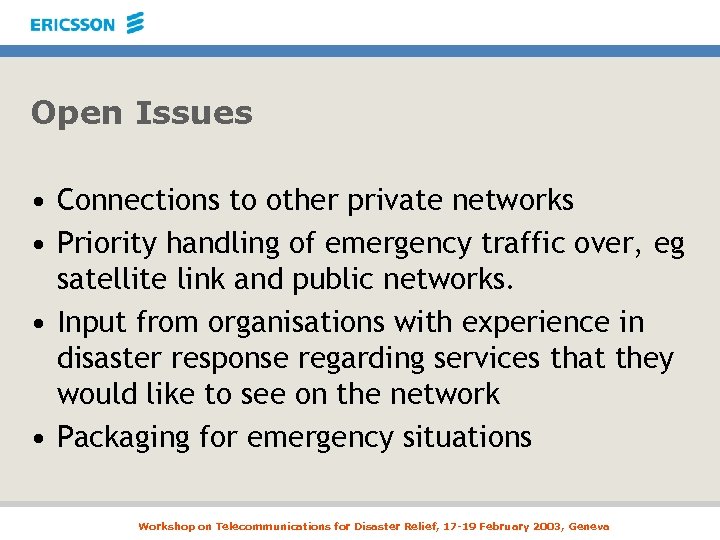 ERICSSON

Open Issues

• Connections to other private networks
• Priority handling of emergency traffic over, eg satellite link and public networks.
• Input from organisations with experience in disaster response regarding services that they would like to see on the network
• Packaging for emergency situations

Workshop on Telecommunications for Disaster Relief, 17-19 February 2003, Geneva